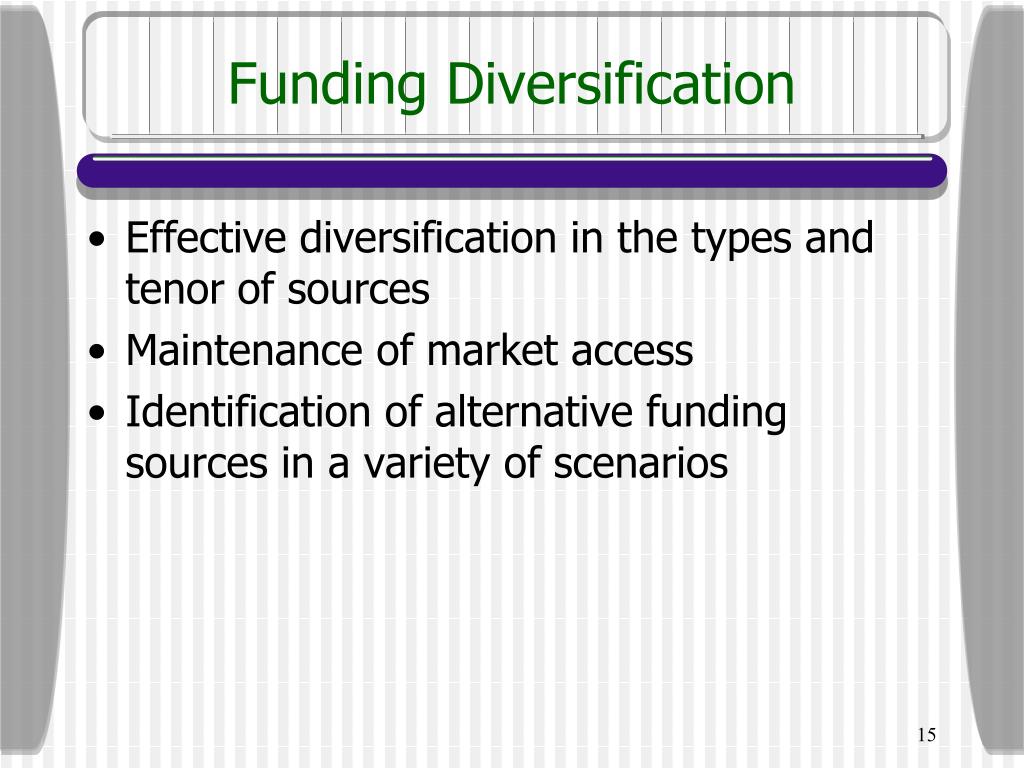 Funding Diversification

• Effective diversification in the types and tenor of sources
• Maintenance of market access
• Identification of alternative funding sources in a variety of scenarios

15